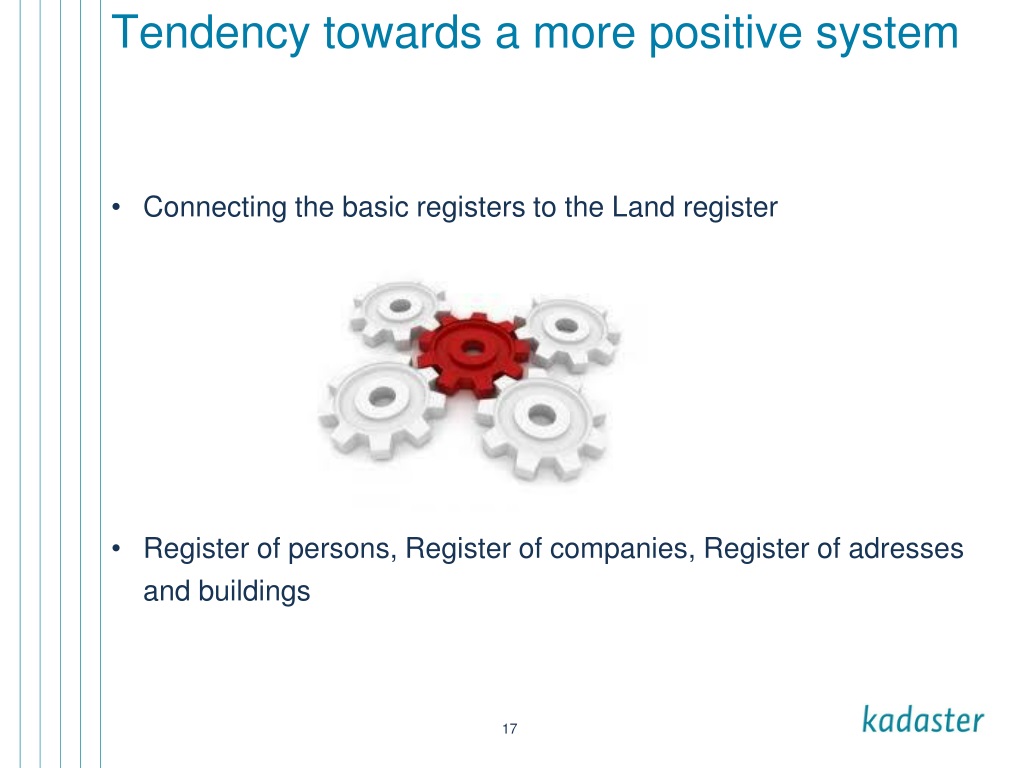 Tendency towards a more positive system

• Connecting the basic registers to the Land register

• Register of persons, Register of companies, Register of adresses and buildings

17

kadaster